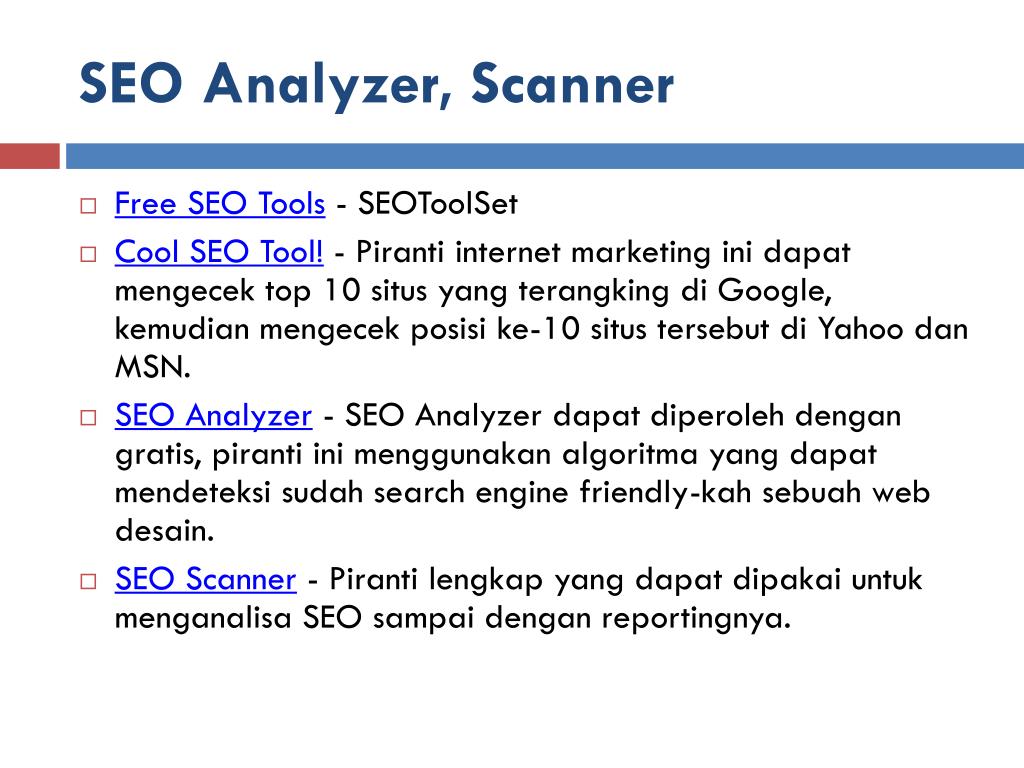 SEO Analyzer, Scanner

□ Free SEO Tools - SEOToolSet

□ Cool SEO Tool! - Piranti internet marketing ini dapat mengecek top 10 situs yang terangking di Google, kemudian mengecek posisi ke-10 situs tersebut di Yahoo dan MSN.

□ SEO Analyzer - SEO Analyzer dapat diperoleh dengan gratis, piranti ini menggunakan algoritma yang dapat mendeteksi sudah search engine friendly-kah sebuah web desain.

□ SEO Scanner - Piranti lengkap yang dapat dipakai untuk menganalisa SEO sampai dengan reportingnya.